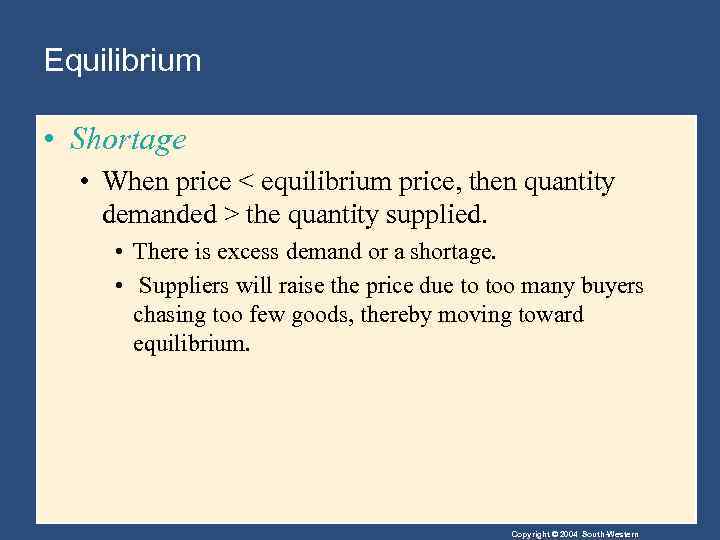 Equilibrium

• Shortage

• When price < equilibrium price, then quantity demanded > the quantity supplied.

• There is excess demand or a shortage.

• Suppliers will raise the price due to too many buyers chasing too few goods, thereby moving toward equilibrium.

Copyright © 2004 South-Western